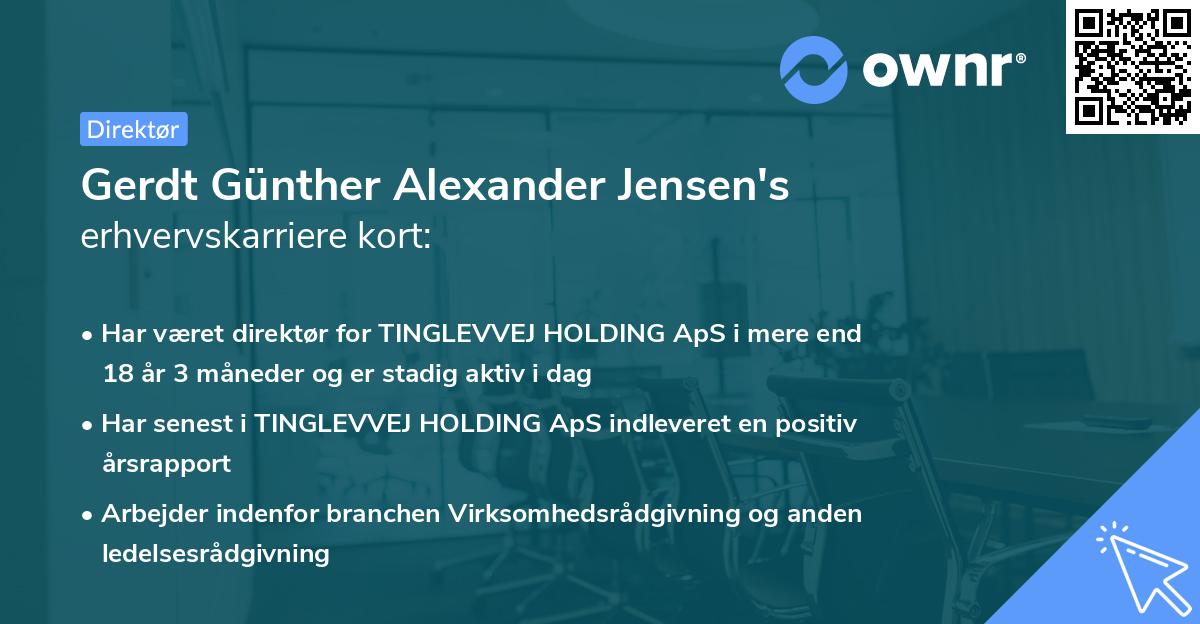 ownr®

Direktør

Gerdt Günther Alexander Jensen's
erhvervskarriere kort:

• Har været direktør for TINGLEVVEJ HOLDING ApS i mere end 18 år 3 måneder og er stadig aktiv i dag

• Har senest i TINGLEVVEJ HOLDING ApS indleveret en positiv årsrapport

• Arbejder indenfor branchen Virksomhedsrådgivning og anden ledelsesrådgivning